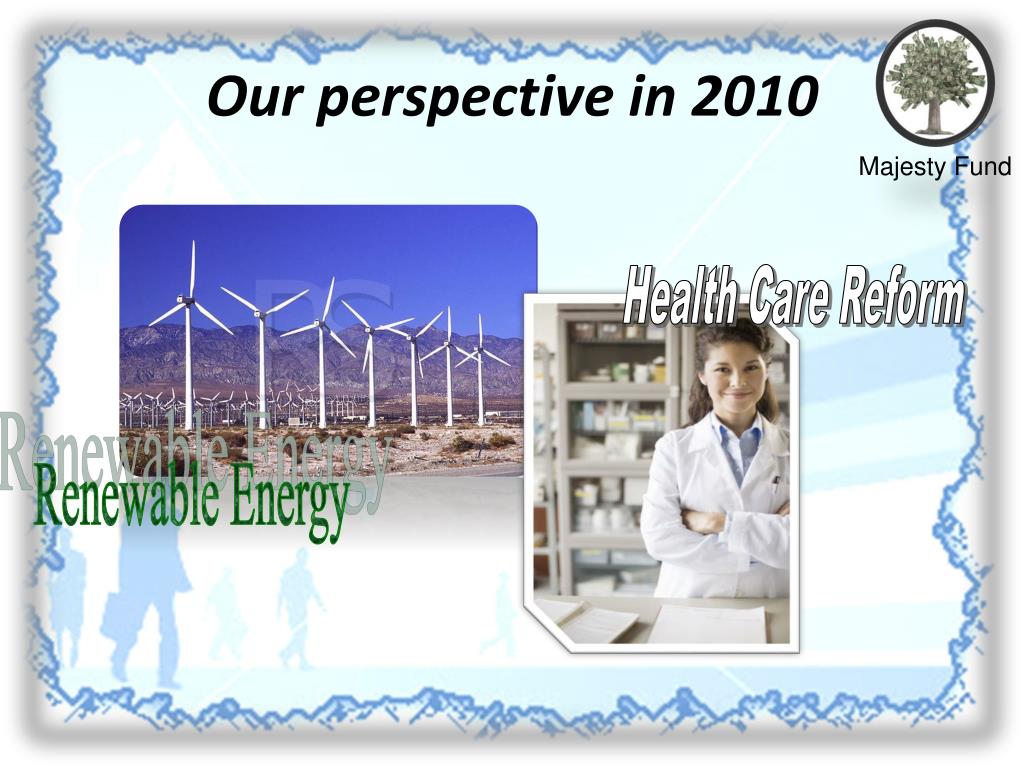 Our perspective in 2010

Majesty Fund

Health Care Reform

Renewable Energy

Renewable Energy